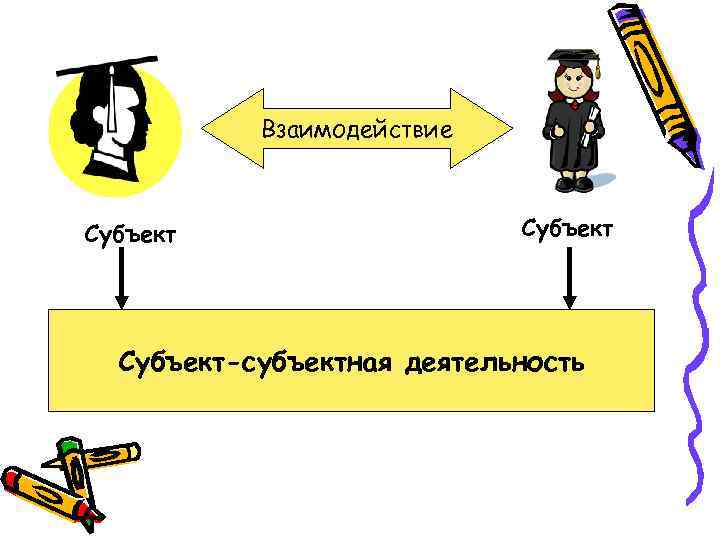 Взаимодействие

Субъект

Субъект

Субъект-субъектная деятельность